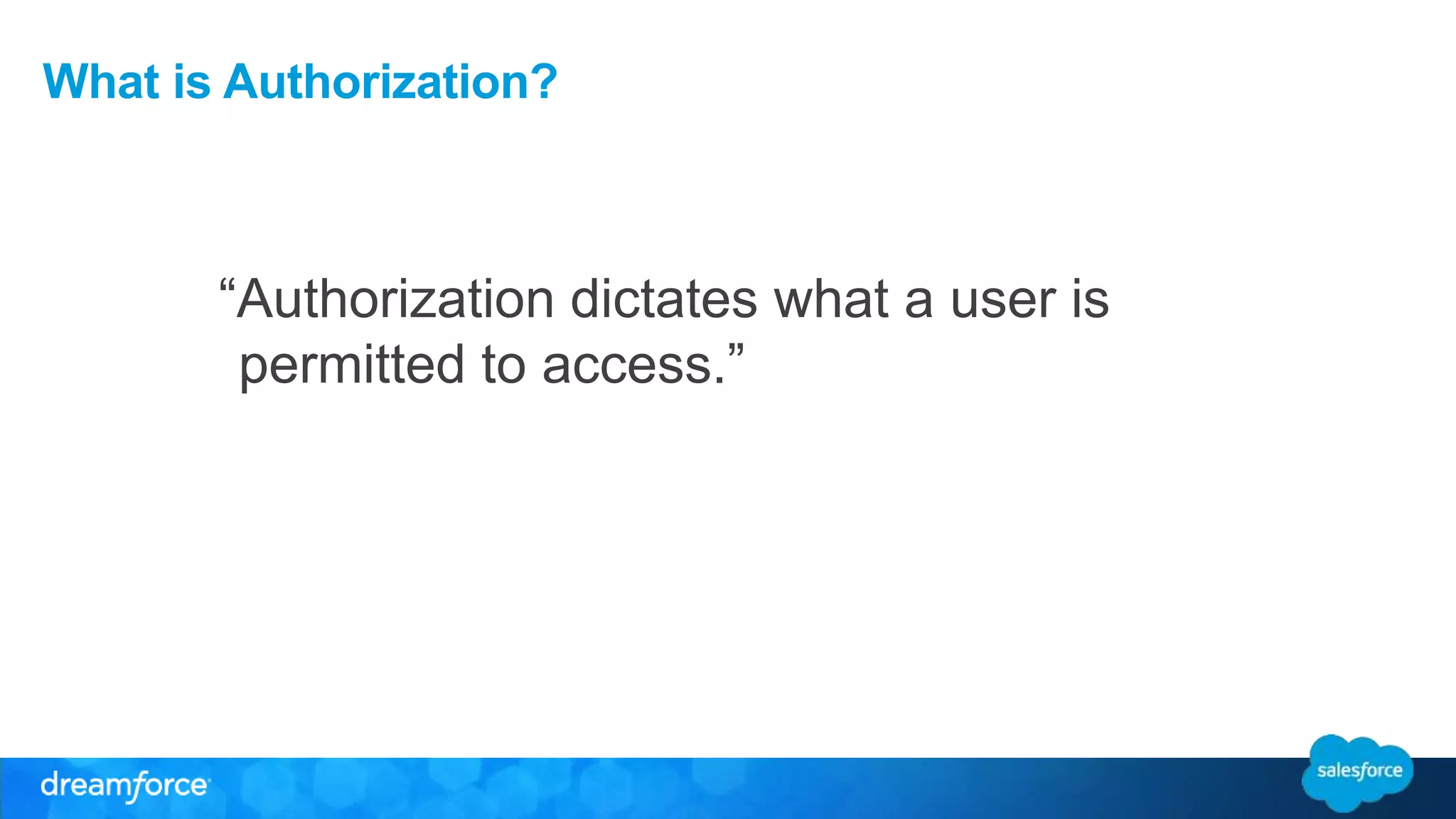 What is Authorization?

“Authorization dictates what a user is permitted to access.”

dreamforce

salesforce